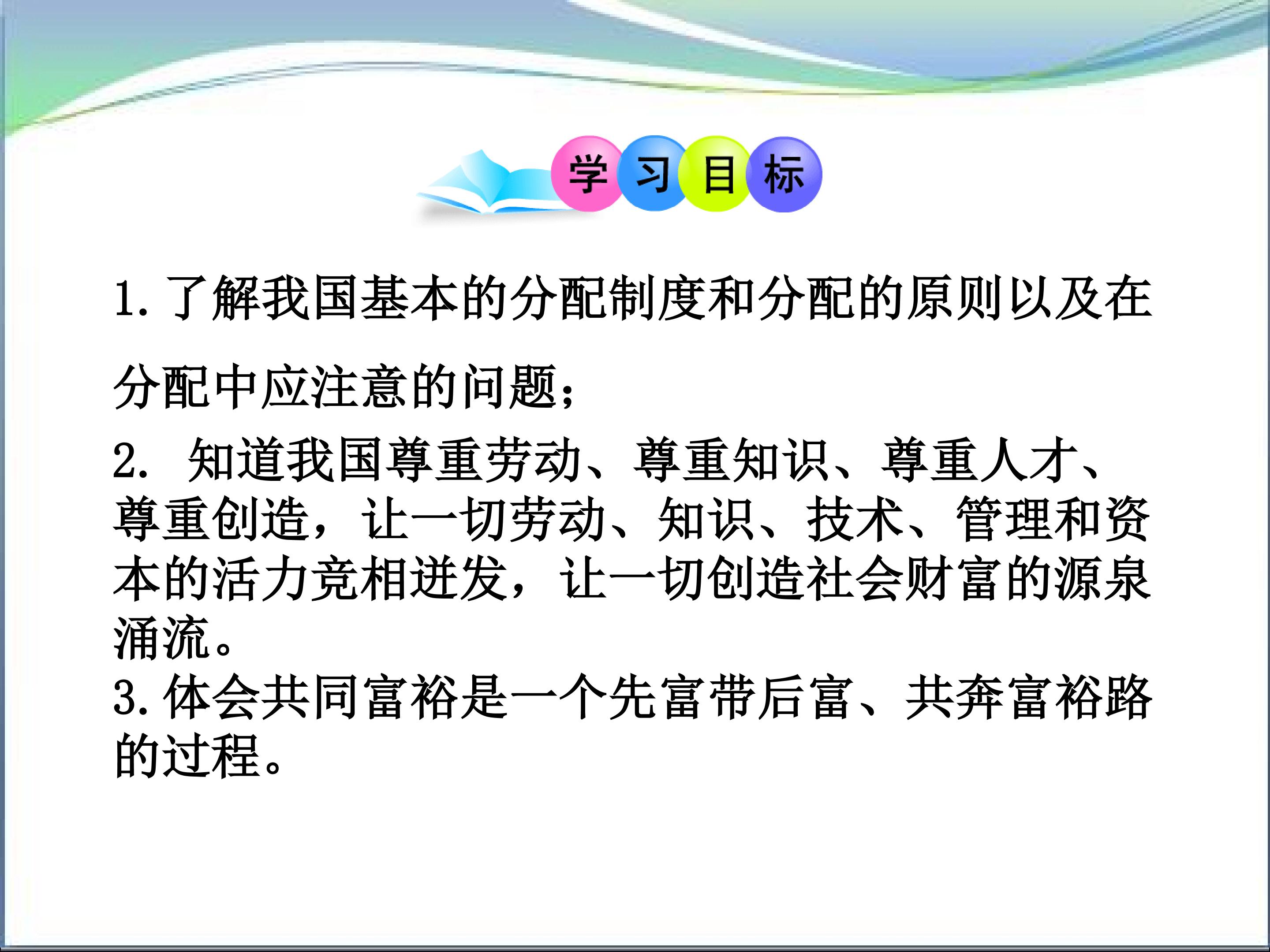 学习目标

1.了解我国基本的分配制度和分配的原则以及在分配中应注意的问题；

2.知道我国尊重劳动、尊重知识、尊重人才、尊重创造，让一切劳动、知识、技术、管理和资本的活力竞相迸发，让一切创造社会财富的源泉涌流。

3.体会共同富裕是一个先富带后富、共奔富裕路的过程。